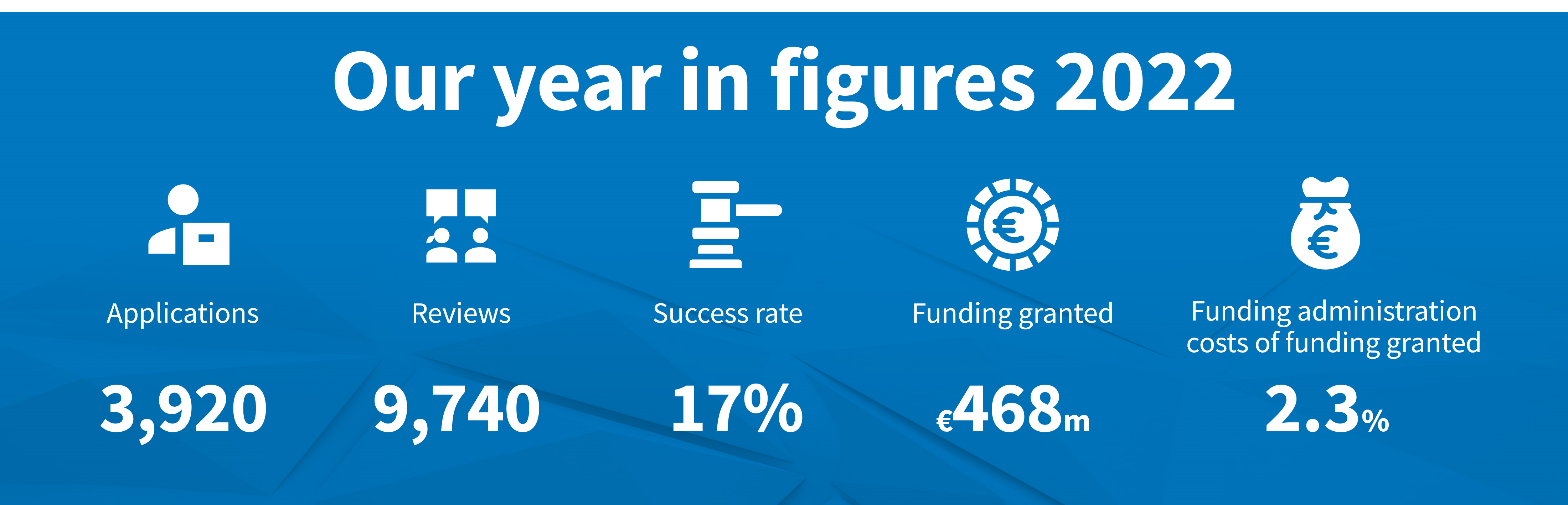 Our year in figures 2022

Applications
3,920

Reviews
9,740

Success rate
17%

Funding granted
€468m

Funding administration costs of funding granted
2.3%